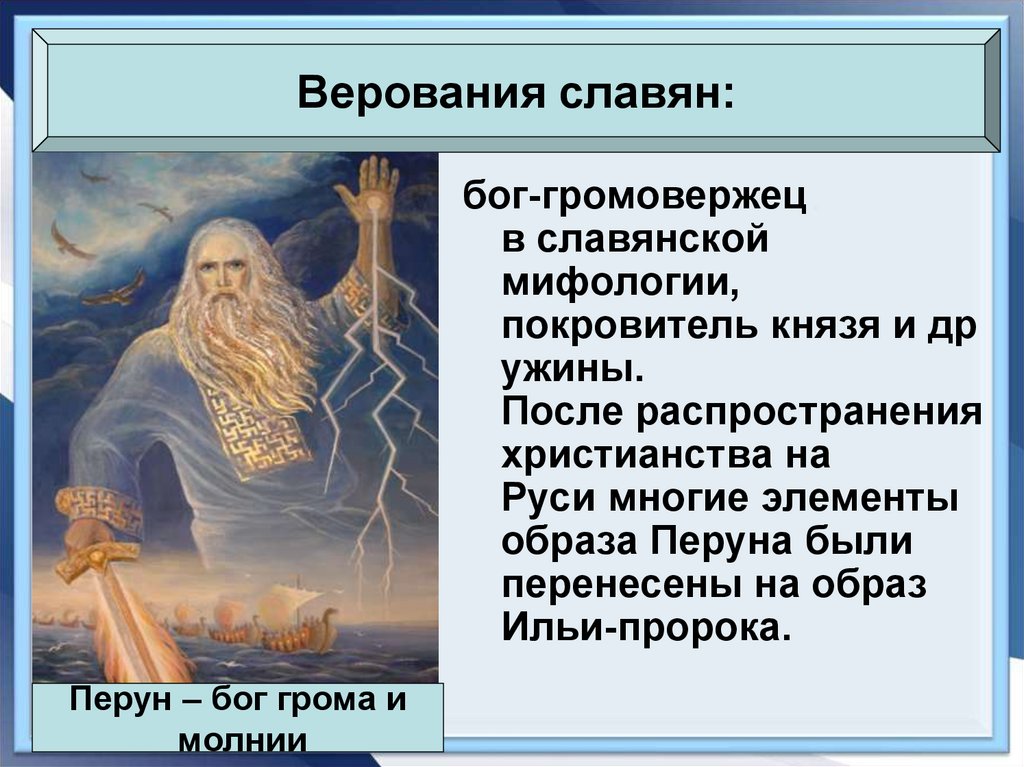 Верования славян:

бог-громовержец в славянской мифологии, покровитель князя и др ужины. После распространения христианства на Руси многие элементы образа Перуна были перенесены на образ Ильи-пророка.

Перун – бог грома и молнии